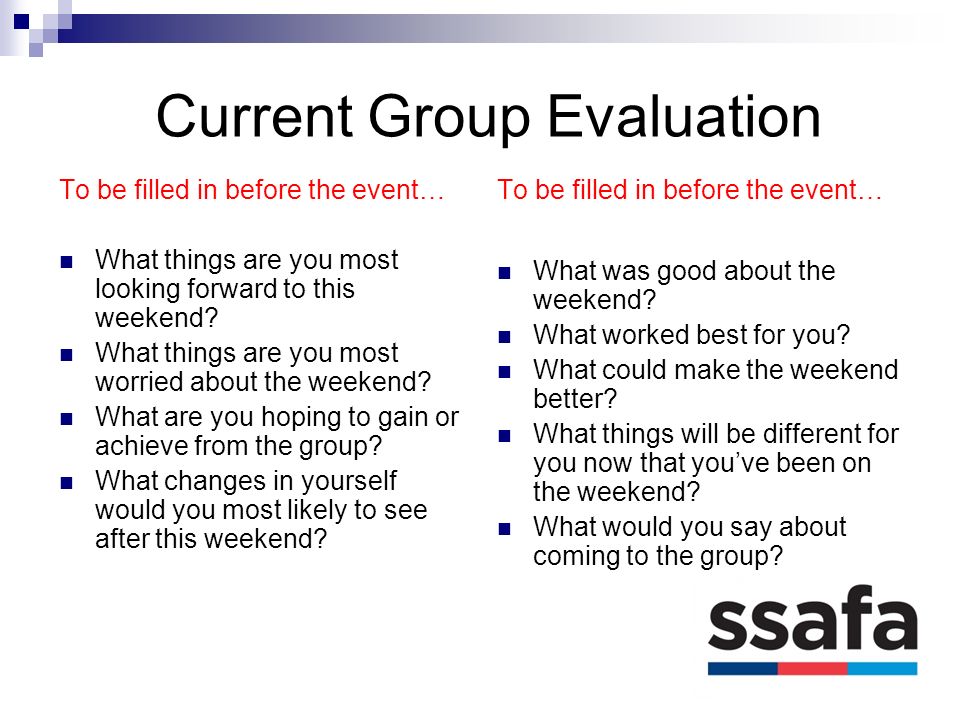 Current Group Evaluation

To be filled in before the event…

- What things are you most looking forward to this weekend?
- What things are you most worried about the weekend?
- What are you hoping to gain or achieve from the group?
- What changes in yourself would you most likely to see after this weekend?

To be filled in before the event…

- What was good about the weekend?
- What worked best for you?
- What could make the weekend better?
- What things will be different for you now that you've been on the weekend?
- What would you say about coming to the group?

ssafa